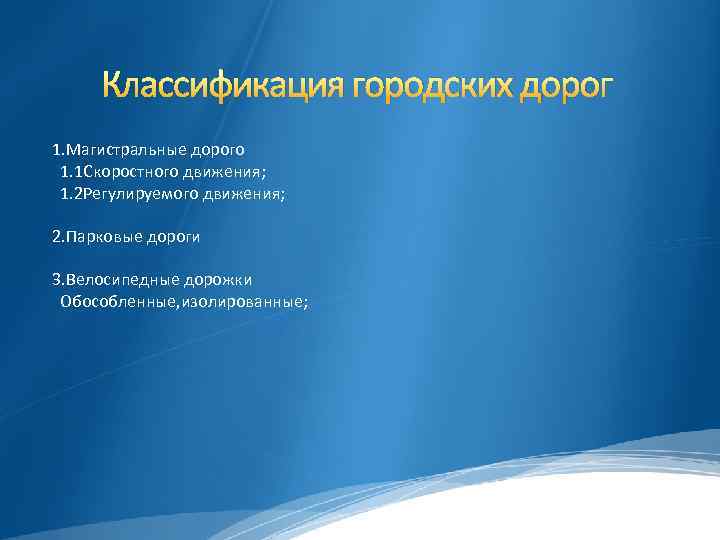 Классификация городских дорог

1.Магистральные дорого
1.1Скоростного движения;
1.2Регулируемого движения;

2.Парковые дороги

3.Велосипедные дорожки
Обособленные,изолированные;